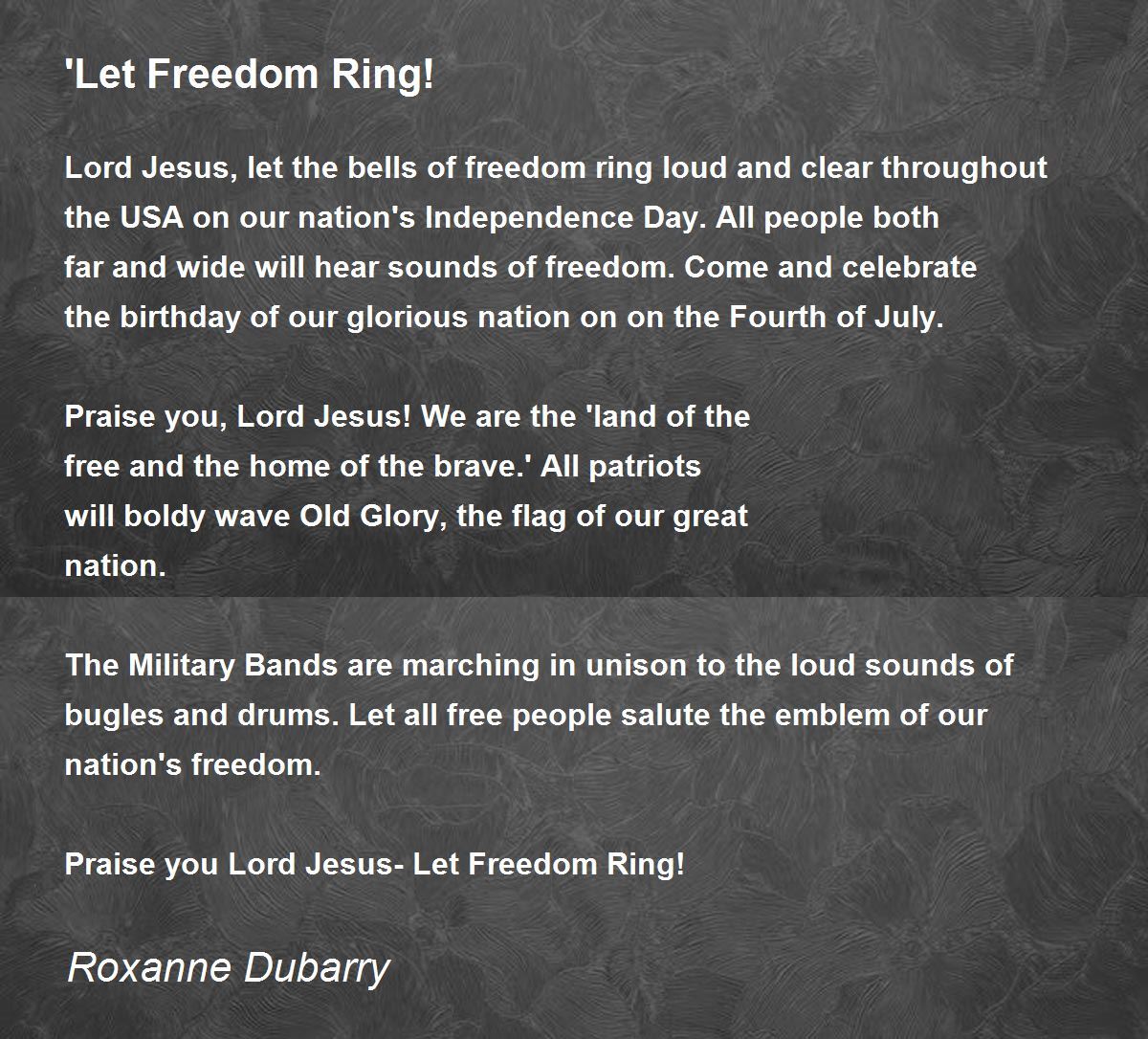 'Let Freedom Ring!

Lord Jesus, let the bells of freedom ring loud and clear throughout the USA on our nation's Independence Day. All people both far and wide will hear sounds of freedom. Come and celebrate the birthday of our glorious nation on on the Fourth of July.

Praise you, Lord Jesus! We are the 'land of the free and the home of the brave.' All patriots will boldy wave Old Glory, the flag of our great nation.

The Military Bands are marching in unison to the loud sounds of bugles and drums. Let all free people salute the emblem of our nation's freedom.

Praise you Lord Jesus- Let Freedom Ring!

Roxanne Dubarry